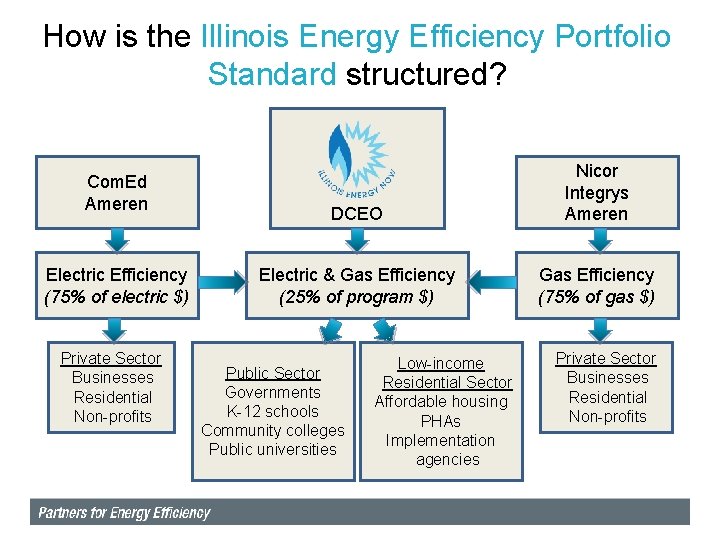 How is the Illinois Energy Efficiency Portfolio Standard structured?

ComEd
Ameren

ILLINOIS ENERGY NOW

DCEO

Nicor
Integrys
Ameren

Electric Efficiency
(75% of electric $)

Electric & Gas Efficiency
(25% of program $)

Gas Efficiency
(75% of gas $)

Private Sector
Businesses
Residential
Non-profits

Public Sector
Governments
K-12 schools
Community colleges
Public universities

Low-income
Residential Sector
Affordable housing
PHAs
Implementation agencies

Private Sector
Businesses
Residential
Non-profits

Partners for Energy Efficiency